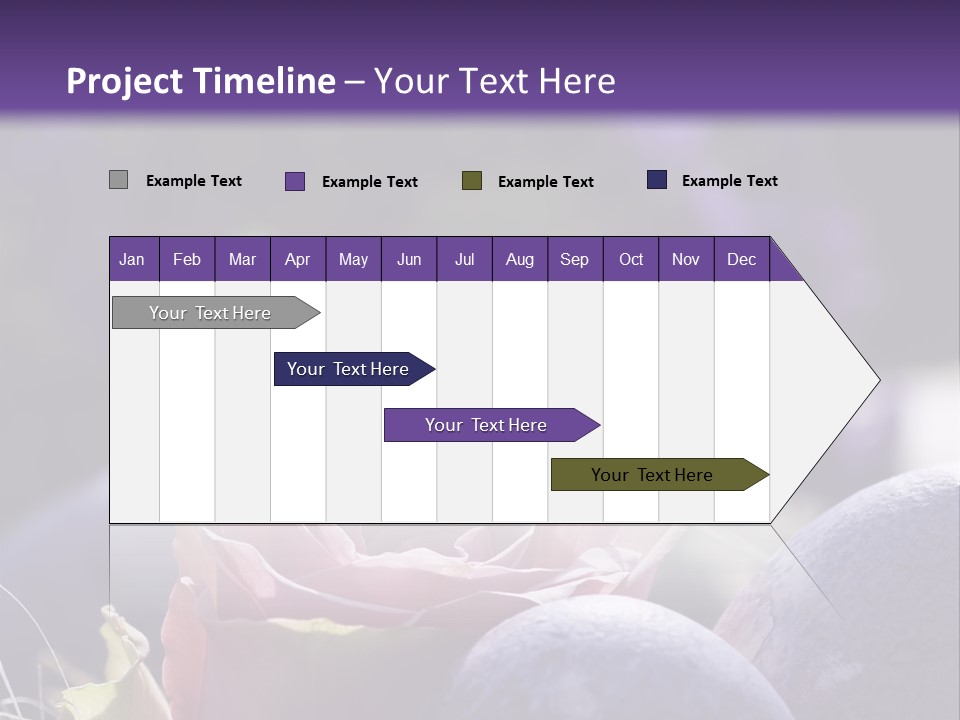 Project Timeline – Your Text Here

Example Text
Example Text
Example Text
Example Text

| Jan | Feb | Mar | Apr | May | Jun | Jul | Aug | Sep | Oct | Nov | Dec |
|---|---|---|---|---|---|---|---|---|---|---|---|

Your Text Here

Your Text Here

Your Text Here

Your Text Here